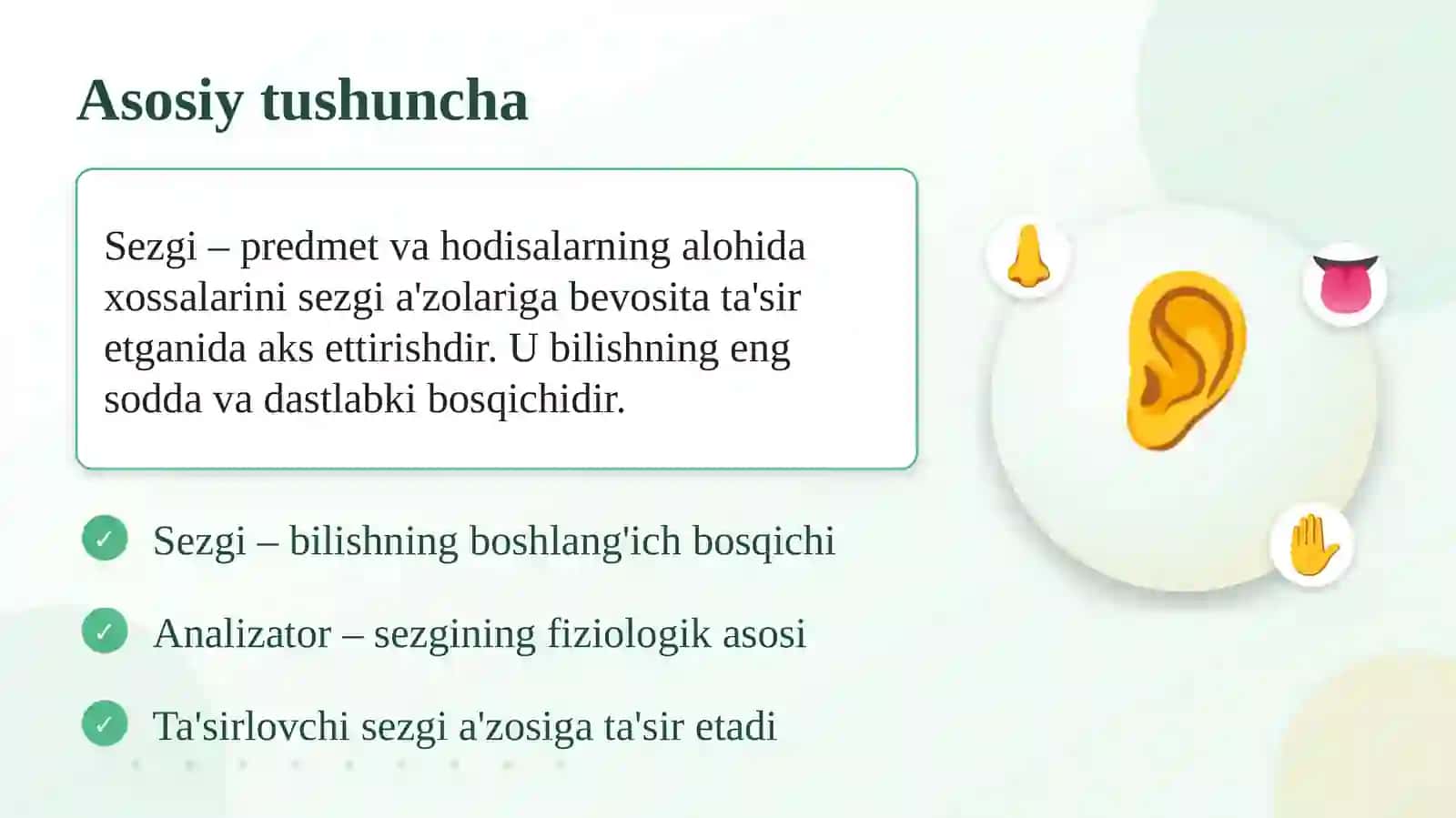 Asosiy tushuncha

Sezgi – predmet va hodisalarning alohida xossalarini sezgi a'zolariga bevosita ta'sir etganida aks ettirishdir. U bilishning eng sodda va dastlabki bosqichidir.

✓ Sezgi – bilishning boshlang'ich bosqichi

✓ Analizator – sezgining fiziologik asosi

✓ Ta'sirlovchi sezgi a'zosiga ta'sir etadi